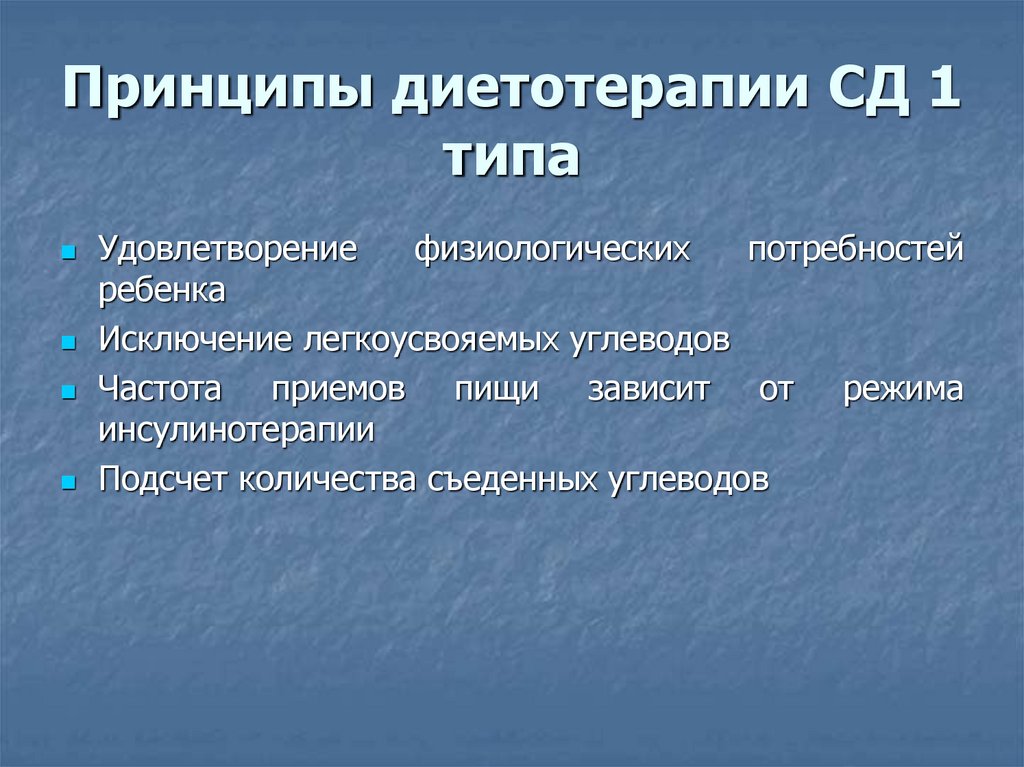 Принципы диетотерапии СД 1 типа

- Удовлетворение физиологических потребностей ребенка
- Исключение легкоусвояемых углеводов
- Частота приемов пищи зависит от режима инсулинотерапии
- Подсчет количества съеденных углеводов